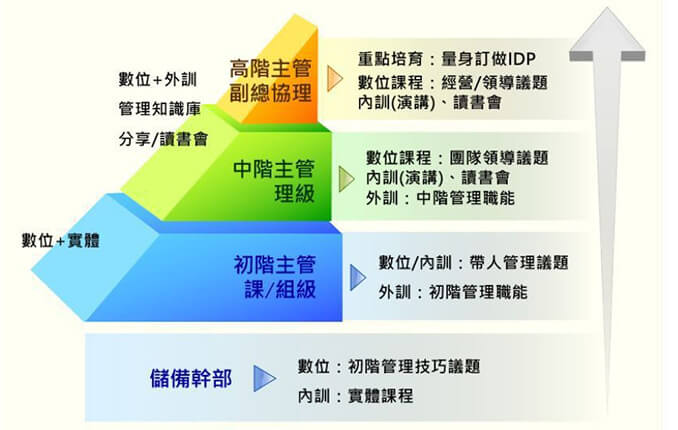 數位+外訓
管理知識庫
分享/讀書會

高階主管
副總協理

重點培育：量身訂做IDP
數位課程：經營/領導議題
內訓(演講)、讀書會

中階主管
理級

數位課程：團隊領導議題
內訓(演講)、讀書會
外訓：中階管理職能

數位+實體

初階主管
課/組級

數位/內訓：帶人管理議題
外訓：初階管理職能

儲備幹部

數位：初階管理技巧議題
內訓：實體課程